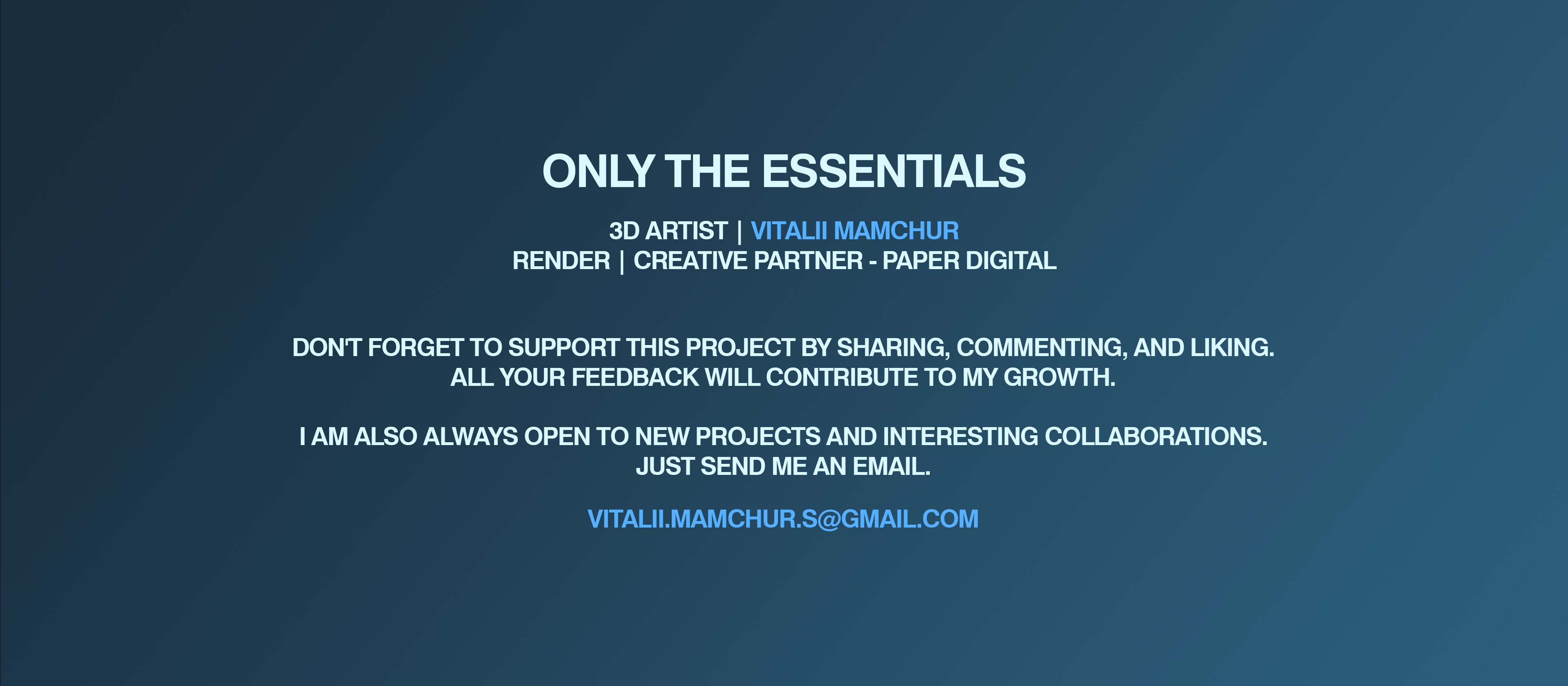 ONLY THE ESSENTIALS

3D ARTIST | VITALII MAMCHUR
RENDER | CREATIVE PARTNER - PAPER DIGITAL

DON'T FORGET TO SUPPORT THIS PROJECT BY SHARING, COMMENTING, AND LIKING.
ALL YOUR FEEDBACK WILL CONTRIBUTE TO MY GROWTH.

I AM ALSO ALWAYS OPEN TO NEW PROJECTS AND INTERESTING COLLABORATIONS.
JUST SEND ME AN EMAIL.

VITALII.MAMCHUR.S@GMAIL.COM